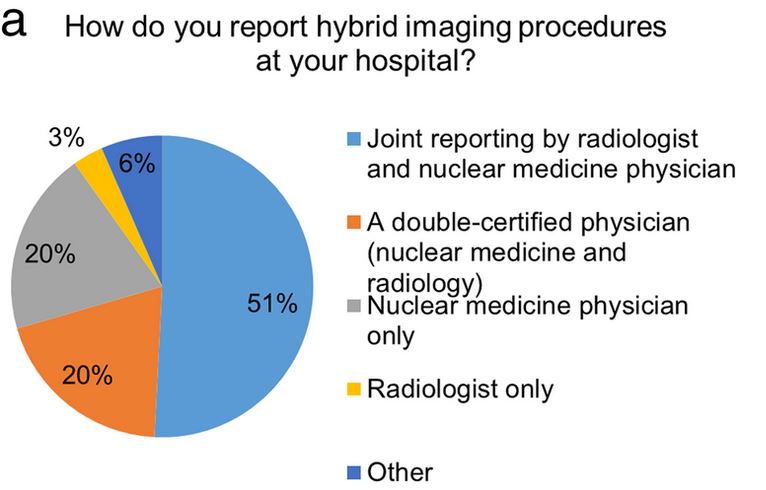 a

How do you report hybrid imaging procedures at your hospital?

3%
6%
20%
51%
20%

Joint reporting by radiologist and nuclear medicine physician

A double-certified physician (nuclear medicine and radiology)

Nuclear medicine physician only

Radiologist only

Other